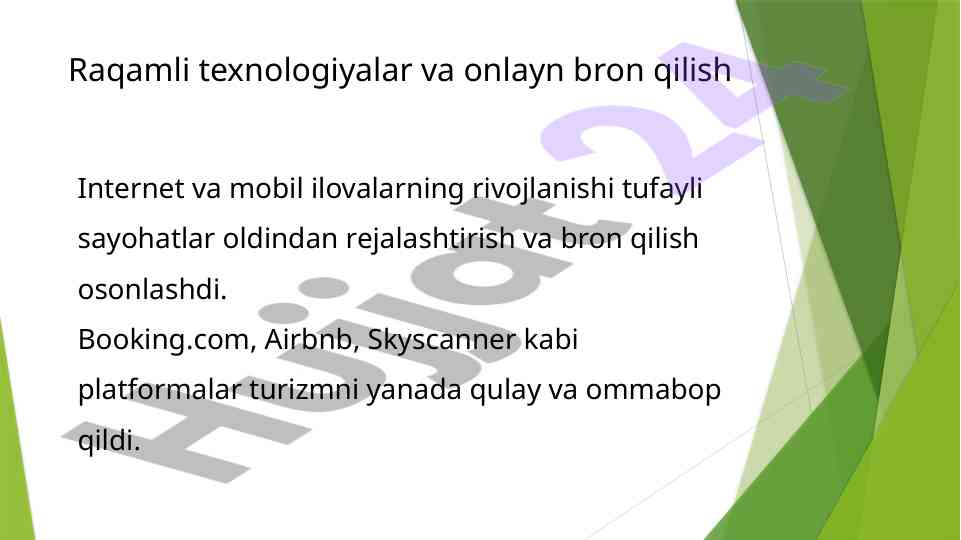 Raqamli texnologiyalar va onlayn bron qilish

Internet va mobil ilovalarning rivojlanishi tufayli sayohatlar oldindan rejalashtirish va bron qilish osonlashdi.
Booking.com, Airbnb, Skyscanner kabi platformalar turizmni yanada qulay va ommabop qildi.

Hujjat24